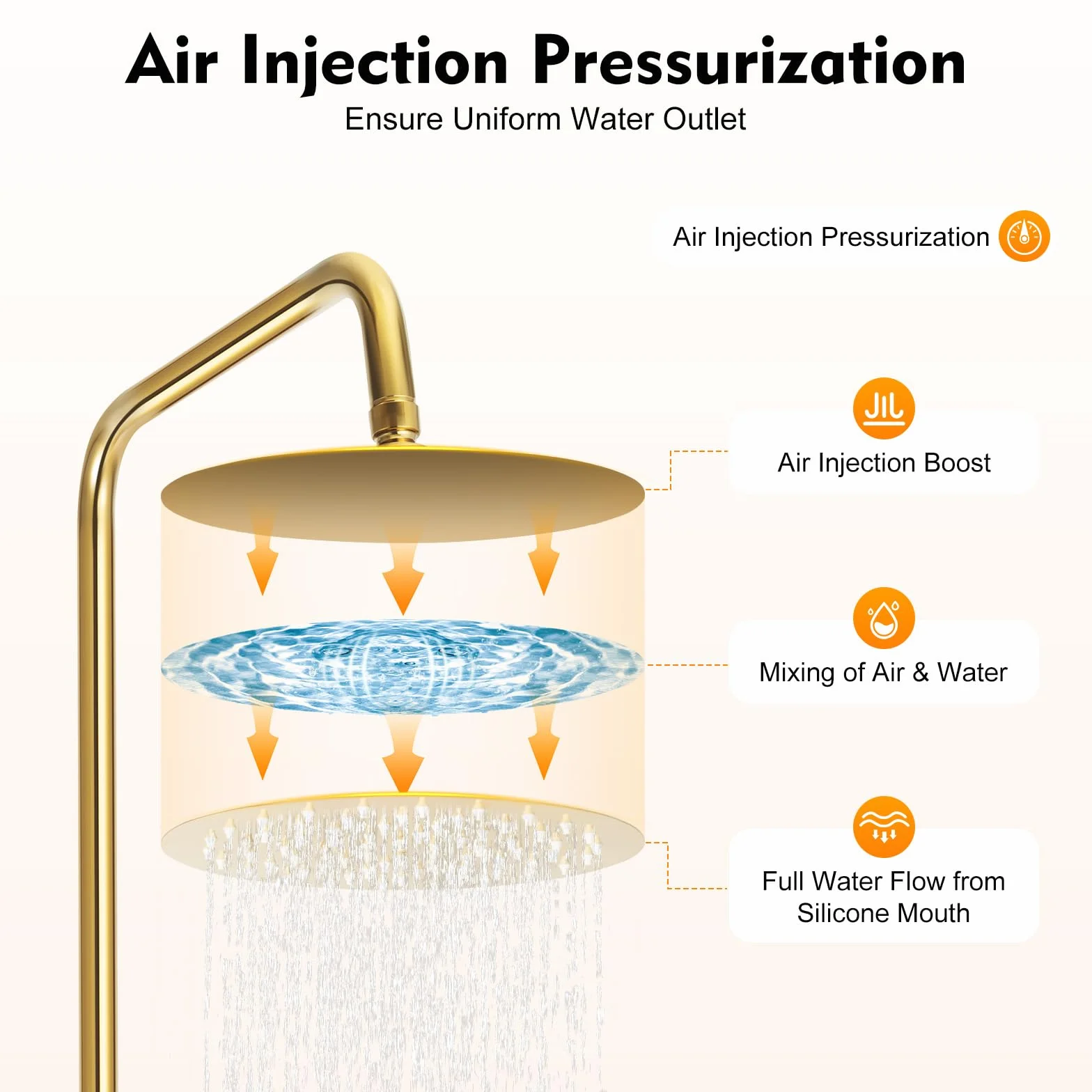 Air Injection Pressurization
Ensure Uniform Water Outlet

Air Injection Pressurization

Air Injection Boost

Mixing of Air & Water

Full Water Flow from Silicone Mouth